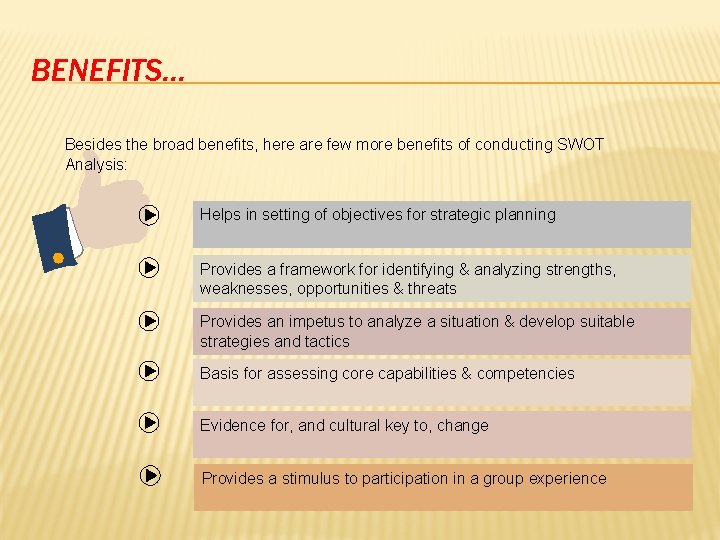 BENEFITS…

Besides the broad benefits, here are few more benefits of conducting SWOT Analysis:

Helps in setting of objectives for strategic planning

Provides a framework for identifying & analyzing strengths, weaknesses, opportunities & threats

Provides an impetus to analyze a situation & develop suitable strategies and tactics

Basis for assessing core capabilities & competencies

Evidence for, and cultural key to, change

Provides a stimulus to participation in a group experience